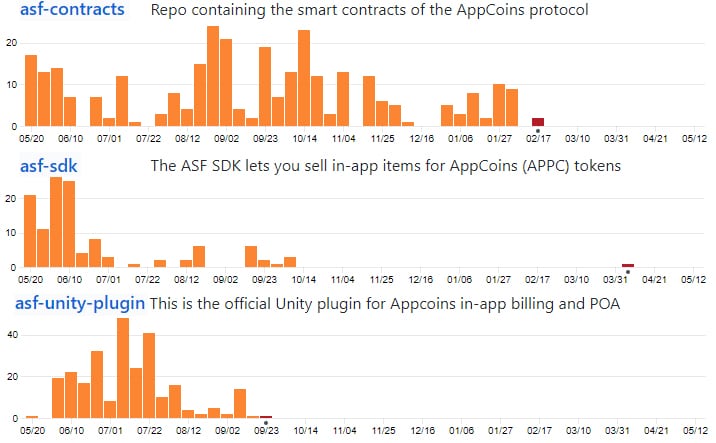 asf-contracts Repo containing the smart contracts of the AppCoins protocol

20
10
0
05/20 06/10 07/01 07/22 08/12 09/02 09/23 10/14 11/04 11/25 12/16 01/06 01/27 02/17 03/10 03/31 04/21 05/12

asf-sdk The ASF SDK lets you sell in-app items for AppCoins (APPC) tokens

20
10
0
05/20 06/10 07/01 07/22 08/12 09/02 09/23 10/14 11/04 11/25 12/16 01/06 01/27 02/17 03/10 03/31 04/21 05/12

asf-unity-plugin This is the official Unity plugin for Appcoins in-app billing and POA

40
20
0
05/20 06/10 07/01 07/22 08/12 09/02 09/23 10/14 11/04 11/25 12/16 01/06 01/27 02/17 03/10 03/31 04/21 05/12